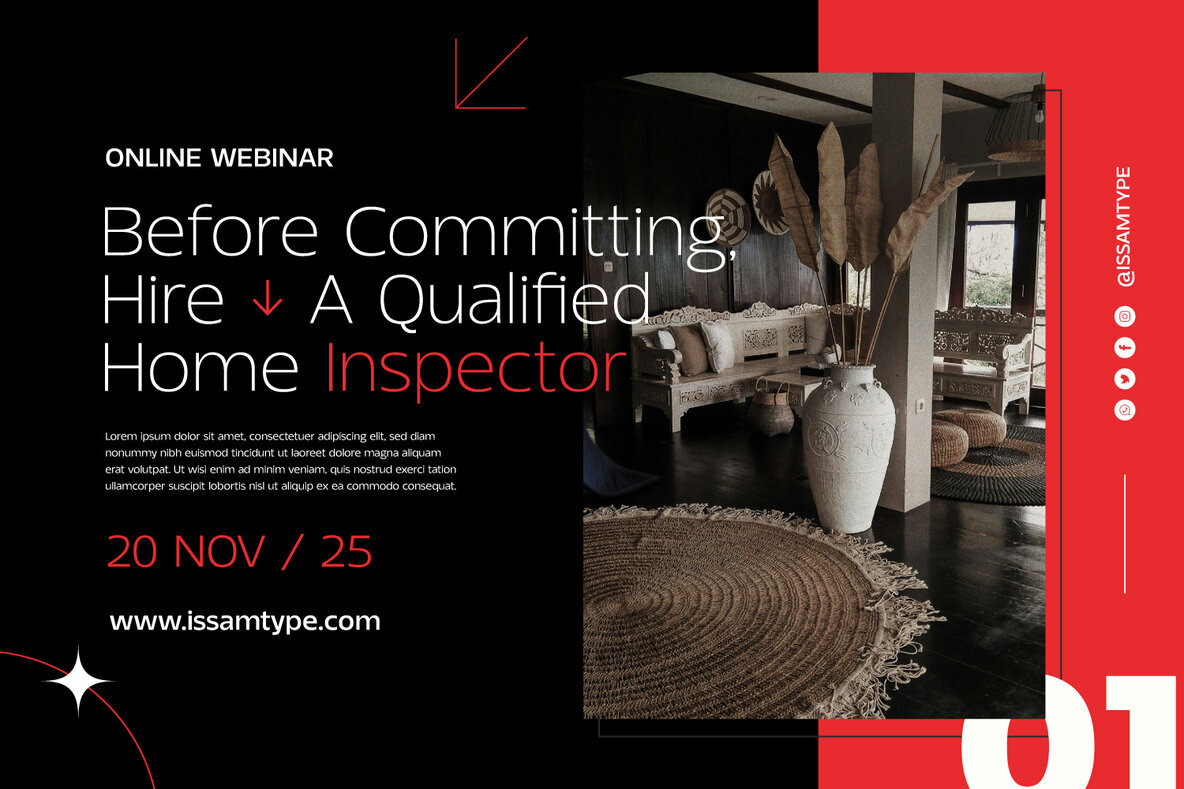 ONLINE WEBINAR

Before Committing, Hire ↓ A Qualified Home Inspector

Lorem ipsum dolor sit amet, consectetuer adipiscing elit, sed diam nonummy nibh euismod tincidunt ut laoreet dolore magna aliquam erat volutpat. Ut wisi enim ad minim veniam, quis nostrud exerci tation ullamcorper suscipit lobortis nisl ut aliquip ex ea commodo consequat.

20 NOV / 25

www.issamtype.com

@ISSAMTYPE

01